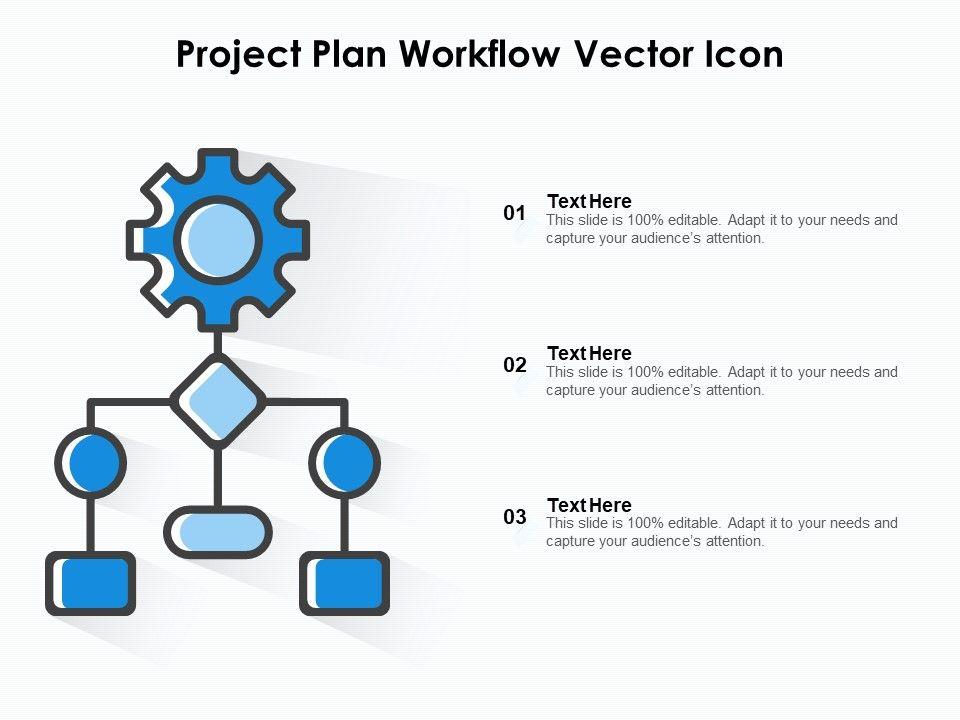 Project Plan Workflow Vector Icon

01 Text Here
This slide is 100% editable. Adapt it to your needs and capture your audience's attention.

02 Text Here
This slide is 100% editable. Adapt it to your needs and capture your audience's attention.

03 Text Here
This slide is 100% editable. Adapt it to your needs and capture your audience's attention.